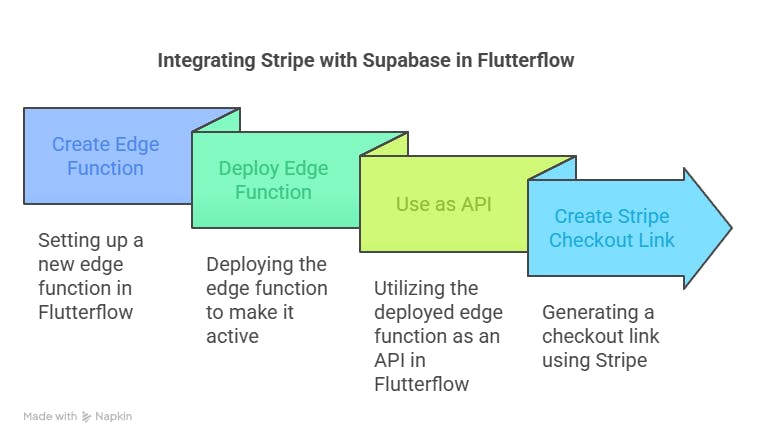 Integrating Stripe with Supabase in Flutterflow

Create Edge Function

Setting up a new edge function in Flutterflow

Deploy Edge Function

Deploying the edge function to make it active

Use as API

Utilizing the deployed edge function as an API in Flutterflow

Create Stripe Checkout Link

Generating a checkout link using Stripe

Made with Napkin